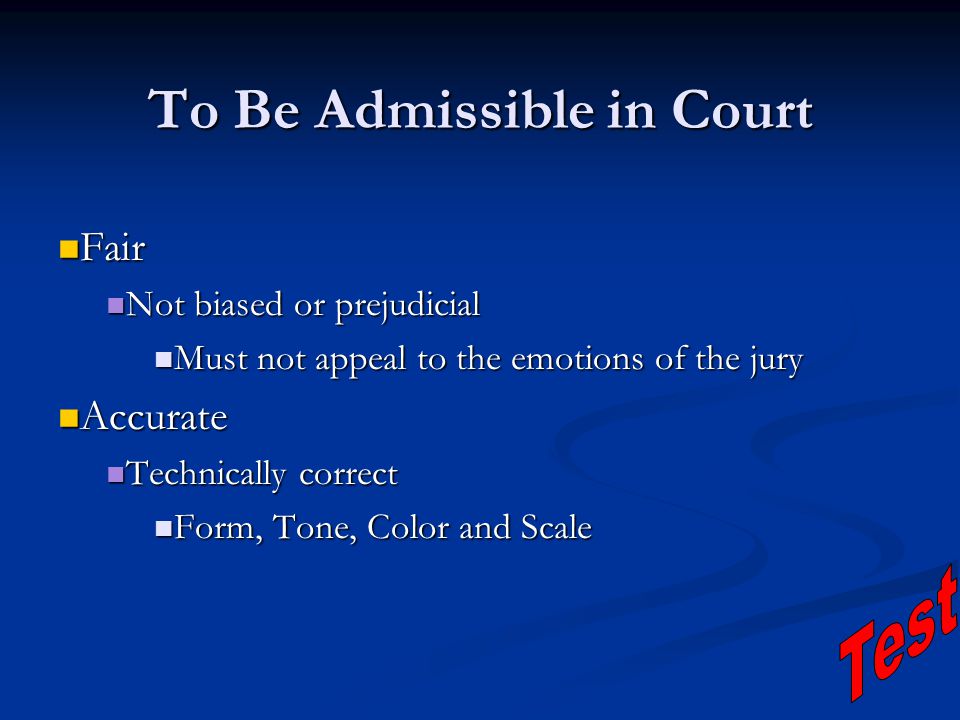 To Be Admissible in Court

Fair

Not biased or prejudicial

Must not appeal to the emotions of the jury

Accurate

Technically correct

Form, Tone, Color and Scale

Test